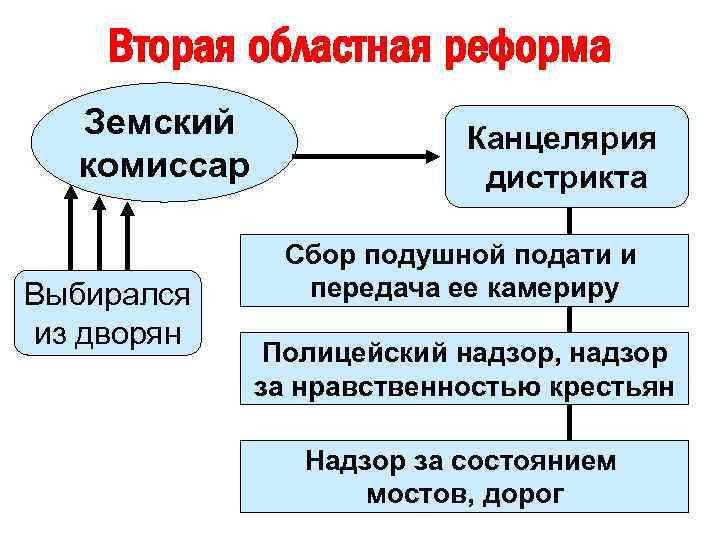 Вторая областная реформа

Земский комиссар

Канцелярия дистрикта

Выбирался из дворян

Сбор подушной подати и передача ее камериру

Полицейский надзор, надзор за нравственностью крестьян

Надзор за состоянием мостов, дорог